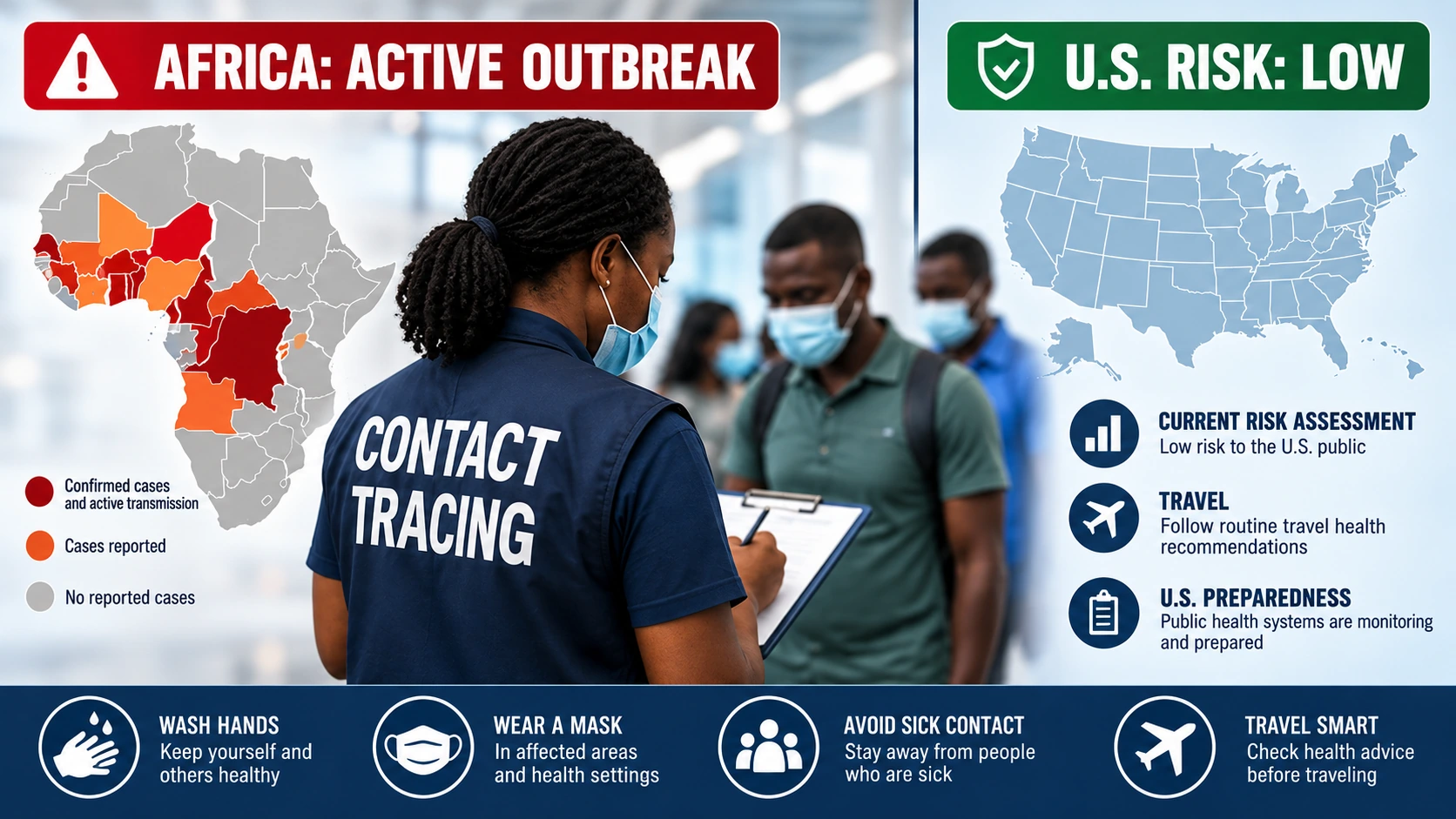 AFRICA: ACTIVE OUTBREAK

Confirmed cases and active transmission

Cases reported

No reported cases

CONTACT TRACING

U.S. RISK: LOW

CURRENT RISK ASSESSMENT
Low risk to the U.S. public

TRAVEL
Follow routine travel health recommendations

U.S. PREPAREDNESS
Public health systems are monitoring and prepared

WASH HANDS
Keep yourself and others healthy

WEAR A MASK
In affected areas and health settings

AVOID SICK CONTACT
Stay away from people who are sick

TRAVEL SMART
Check health advice before traveling